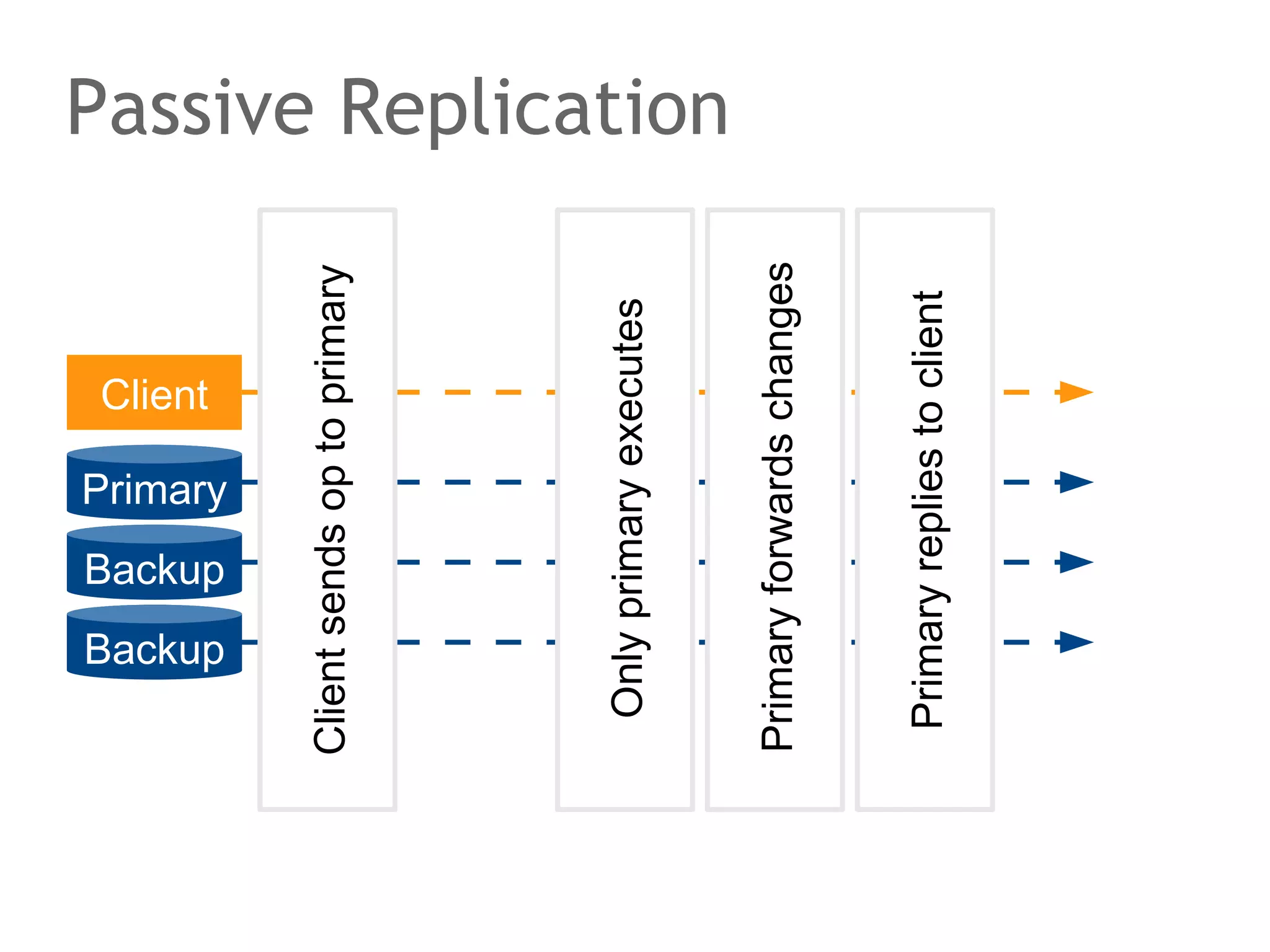 Passive Replication

Client

Primary

Backup

Backup

Client sends op to primary

Only primary executes

Primary forwards changes

Primary replies to client